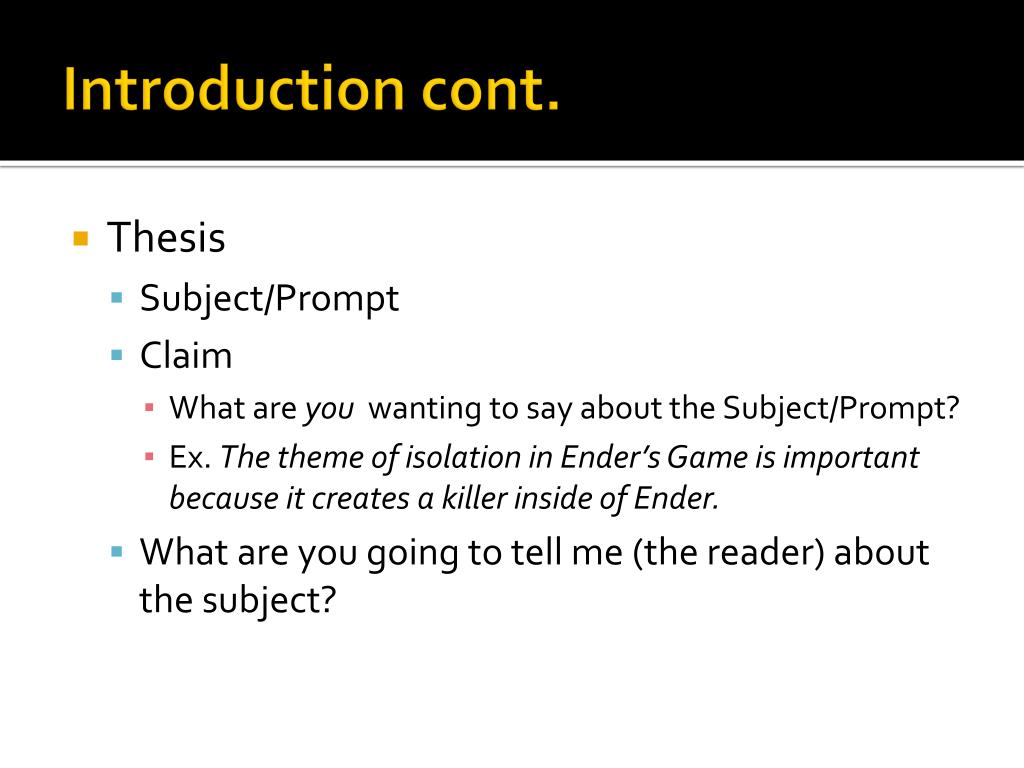 Introduction cont.

Thesis

Subject/Prompt

Claim

What are you wanting to say about the Subject/Prompt?

Ex. The theme of isolation in Ender's Game is important because it creates a killer inside of Ender.

What are you going to tell me (the reader) about the subject?